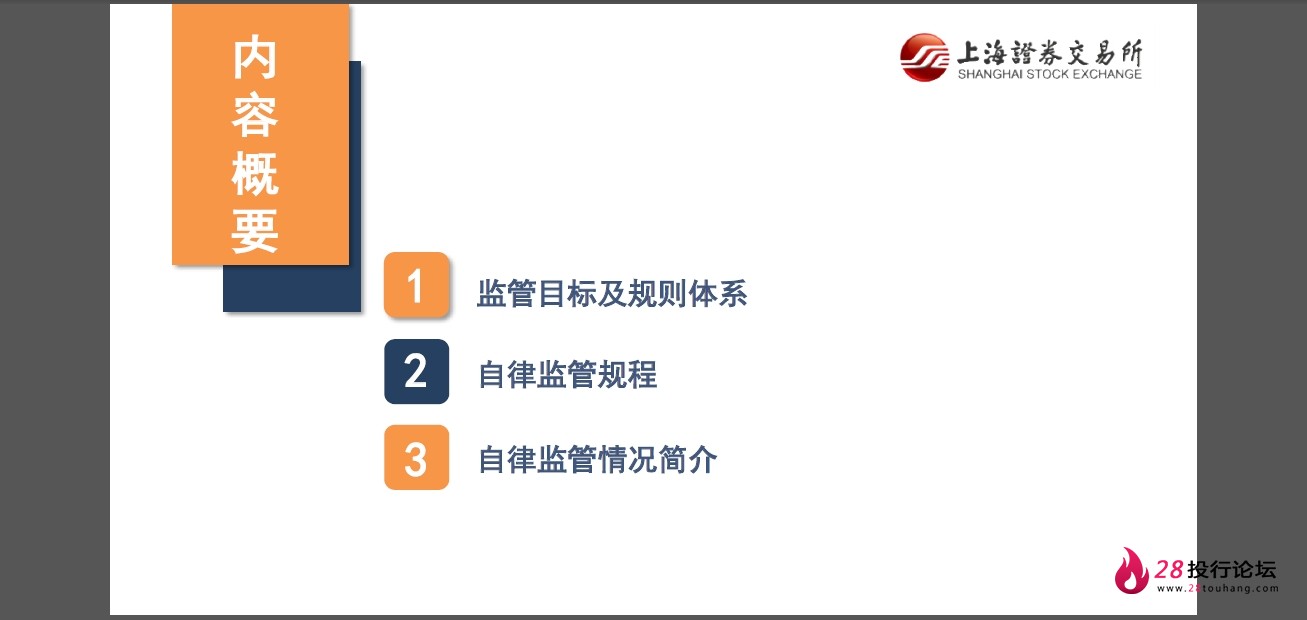 内容概要

上海證券交易所
SHANGHAI STOCK EXCHANGE

1 监管目标及规则体系

2 自律监管规程

3 自律监管情况简介

28投行论坛
www.28touhang.com